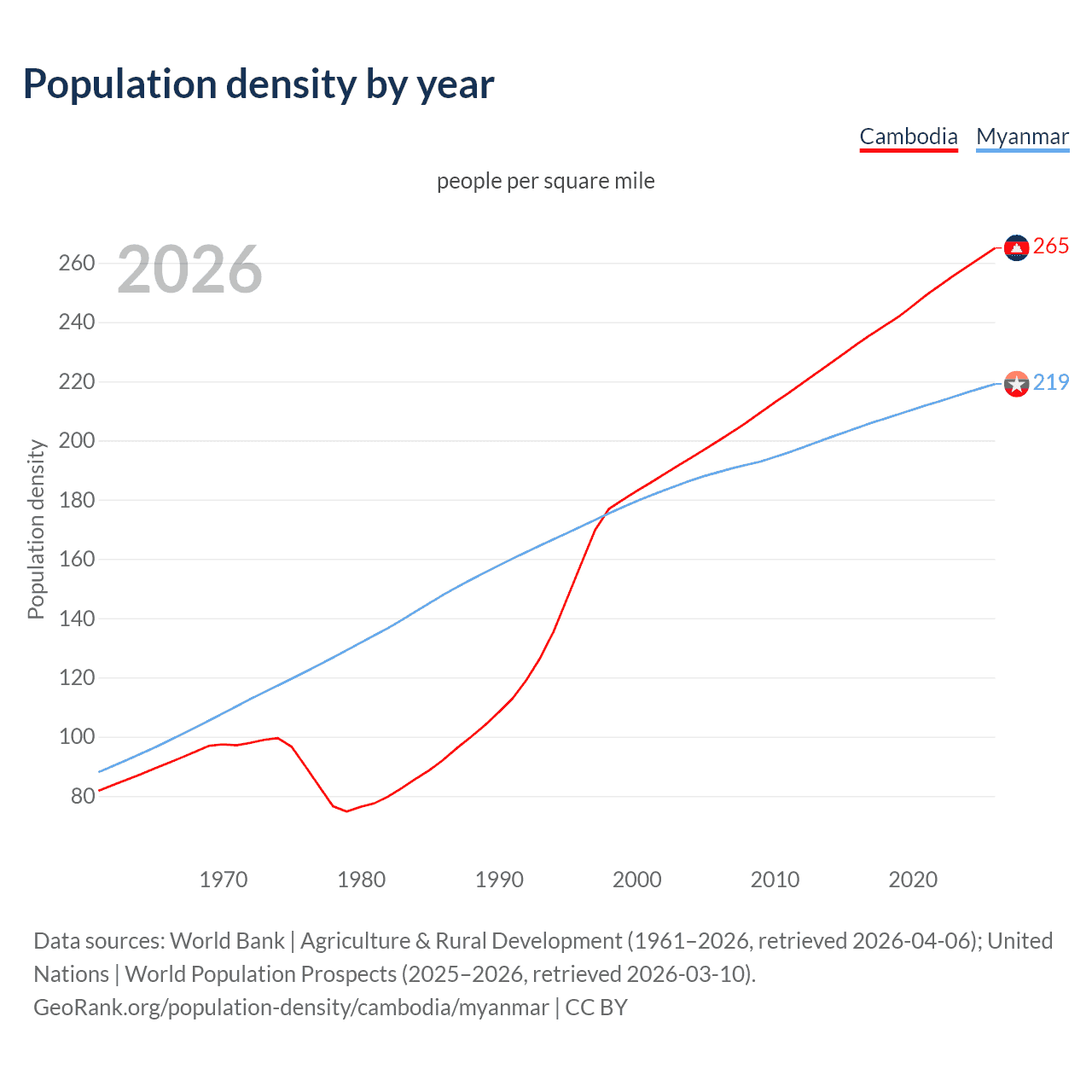 Population density by year

Cambodia Myanmar

people per square mile

2026

Population density

260
240
220
200
180
160
140
120
100
80

265
219

1970 1980 1990 2000 2010 2020

Data sources: World Bank | Agriculture & Rural Development (1961–2026, retrieved 2026-04-06); United Nations | World Population Prospects (2025–2026, retrieved 2026-03-10).
GeoRank.org/population-density/cambodia/myanmar | CC BY